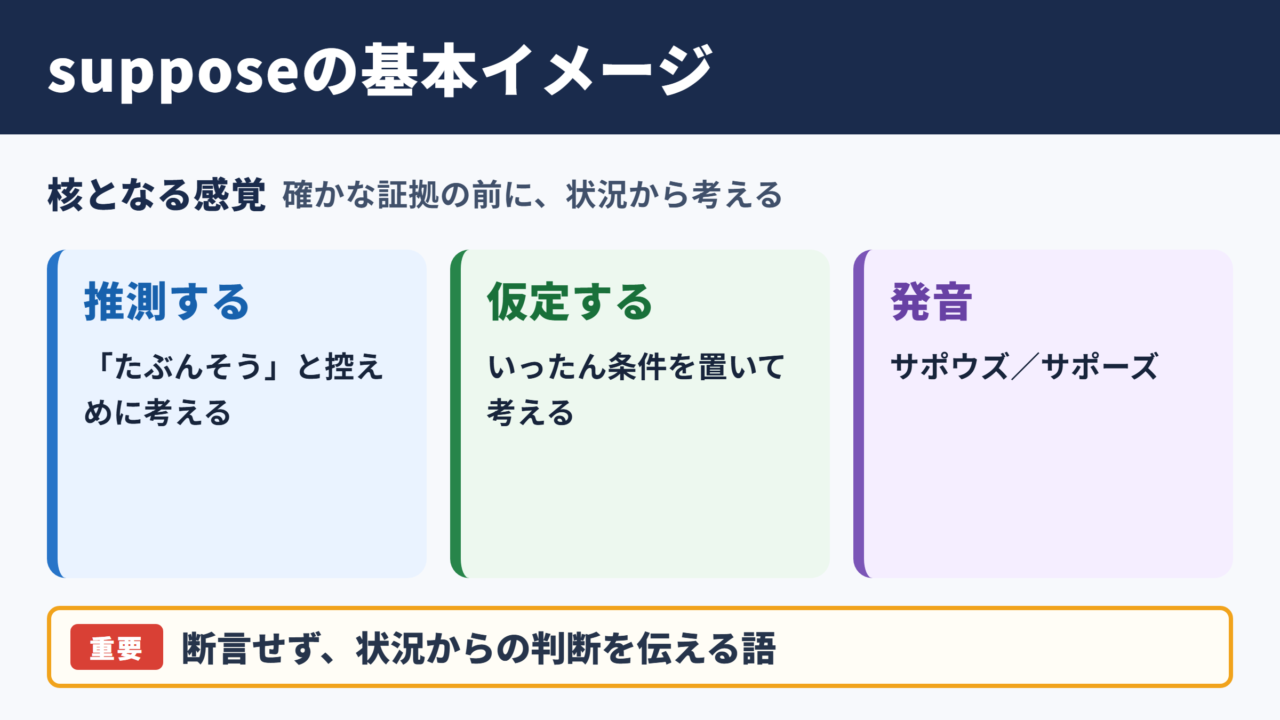 supposeの基本イメージ

核となる感覚 確かな証拠の前に、状況から考える

推測する

「たぶんそう」と控えめに考える

仮定する

いったん条件を置いて考える

発音

サポウズ／サポーズ

重要 断言せず、状況からの判断を伝える語